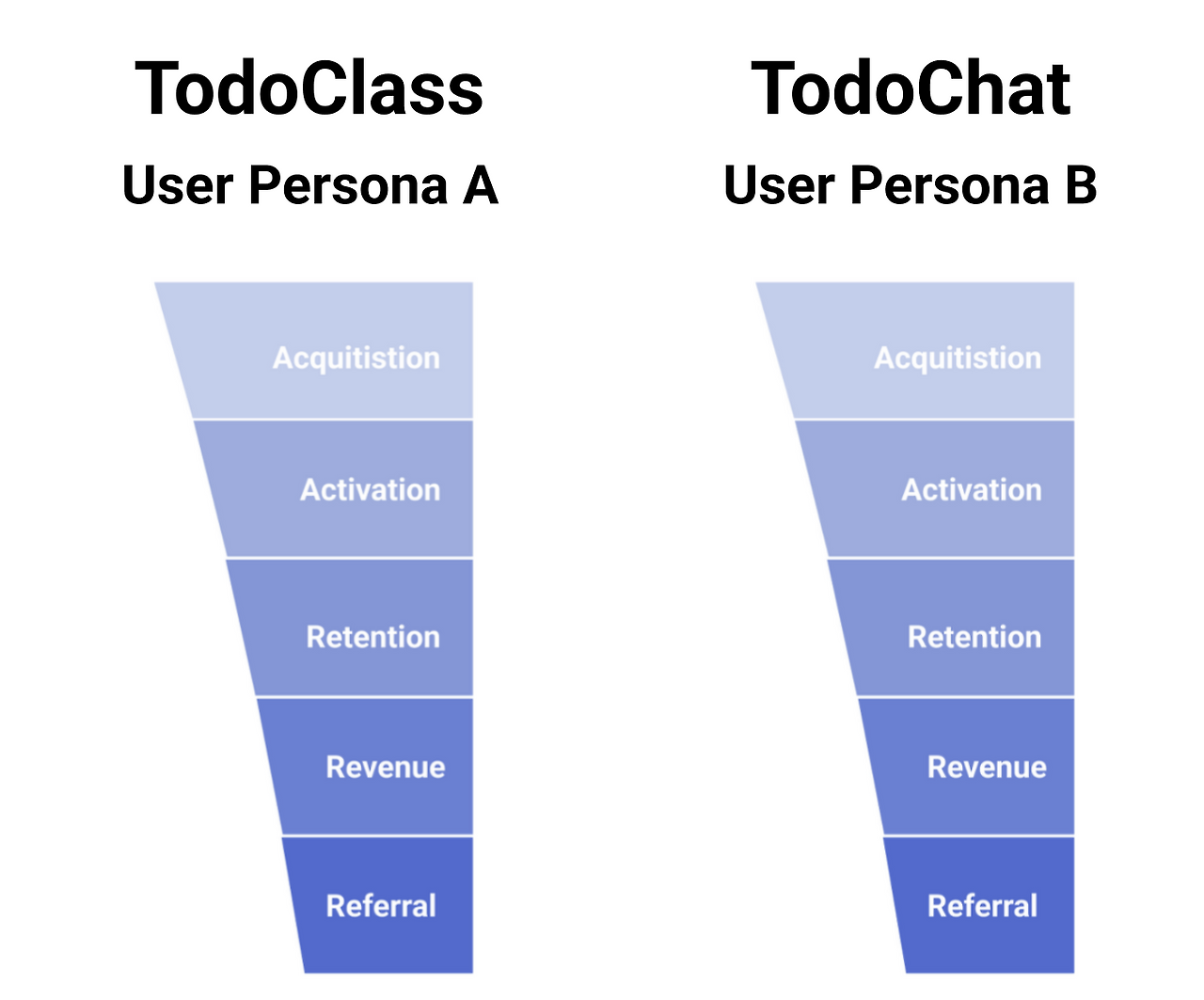 TodoClass
User Persona A

Acquitistion
Activation
Retention
Revenue
Referral

TodoChat
User Persona B

Acquitistion
Activation
Retention
Revenue
Referral